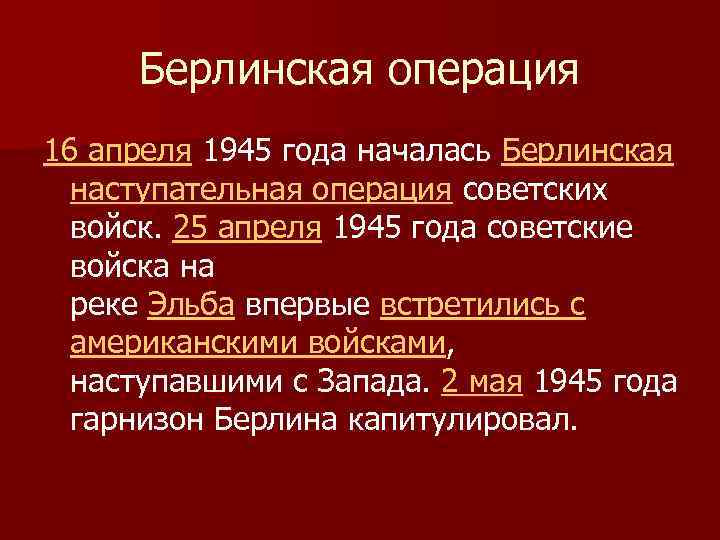 Берлинская операция

16 апреля 1945 года началась Берлинская наступательная операция советских войск. 25 апреля 1945 года советские войска на реке Эльба впервые встретились с американскими войсками, наступавшими с Запада. 2 мая 1945 года гарнизон Берлина капитулировал.